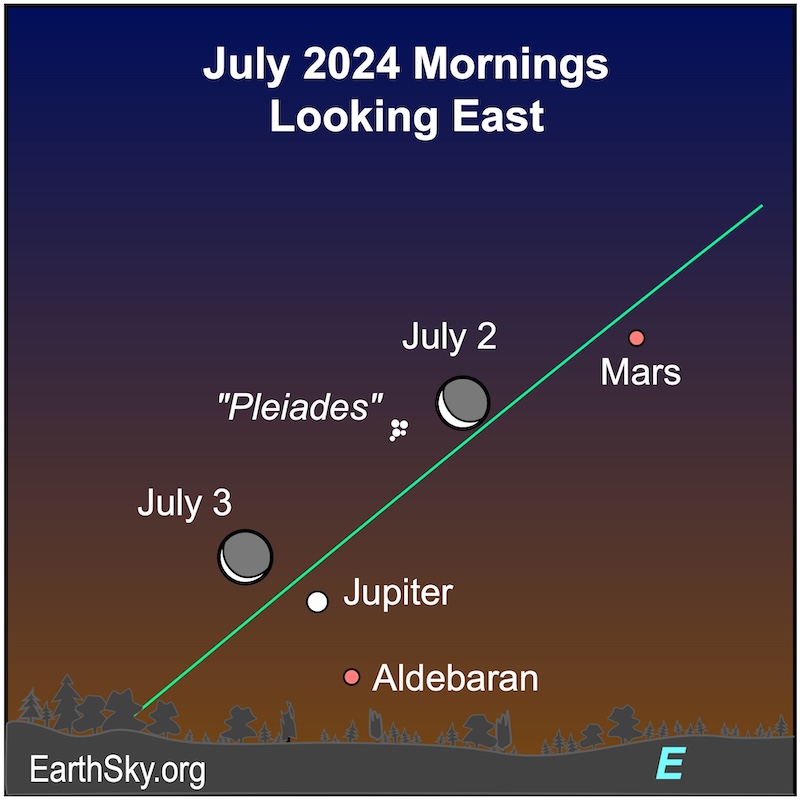 July 2024 Mornings
Looking East

July 2

Mars

"Pleiades"

July 3

Jupiter

Aldebaran

EarthSky.org

E